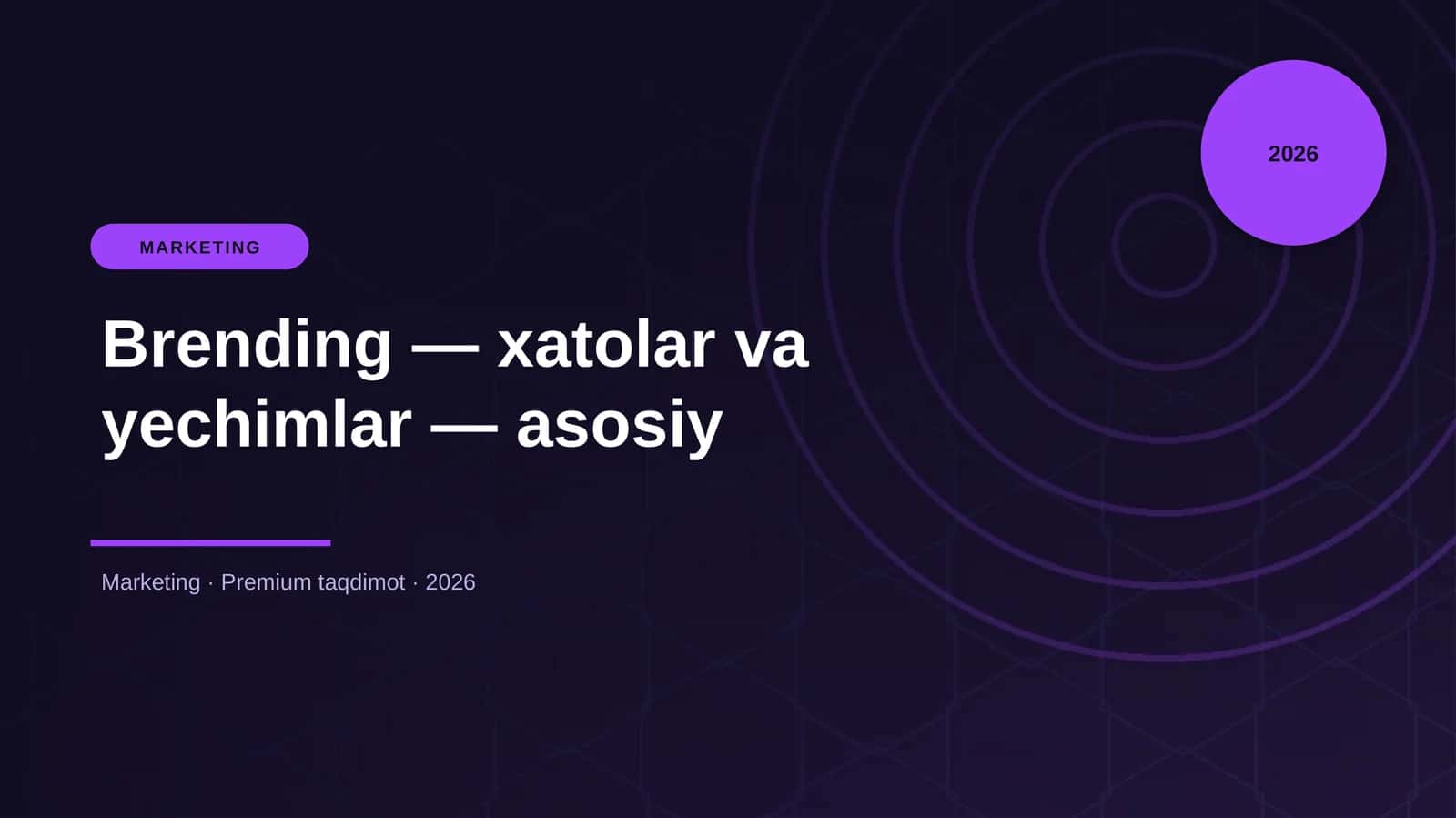 2026

MARKETING

Brending — xatolar va yechimlar — asosiy

Marketing · Premium taqdimot · 2026